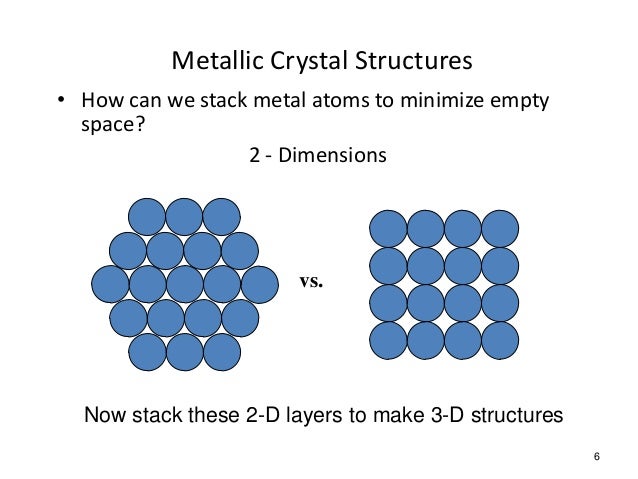 Metallic Crystal Structures

• How can we stack metal atoms to minimize empty space?

2 - Dimensions

vs.

Now stack these 2-D layers to make 3-D structures

6